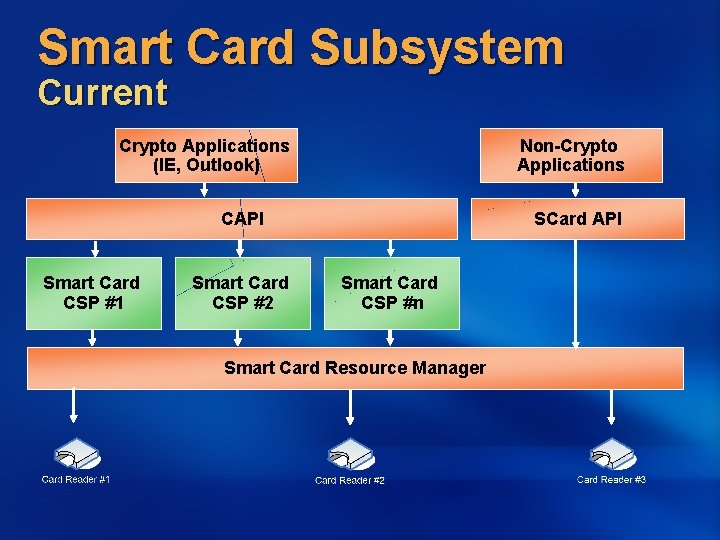 Smart Card Subsystem
Current

Crypto Applications (IE, Outlook)

Non-Crypto Applications

CAPI

SCard API

Smart Card CSP #1

Smart Card CSP #2

Smart Card CSP #n

Smart Card Resource Manager

Card Reader #1

Card Reader #2

Card Reader #3